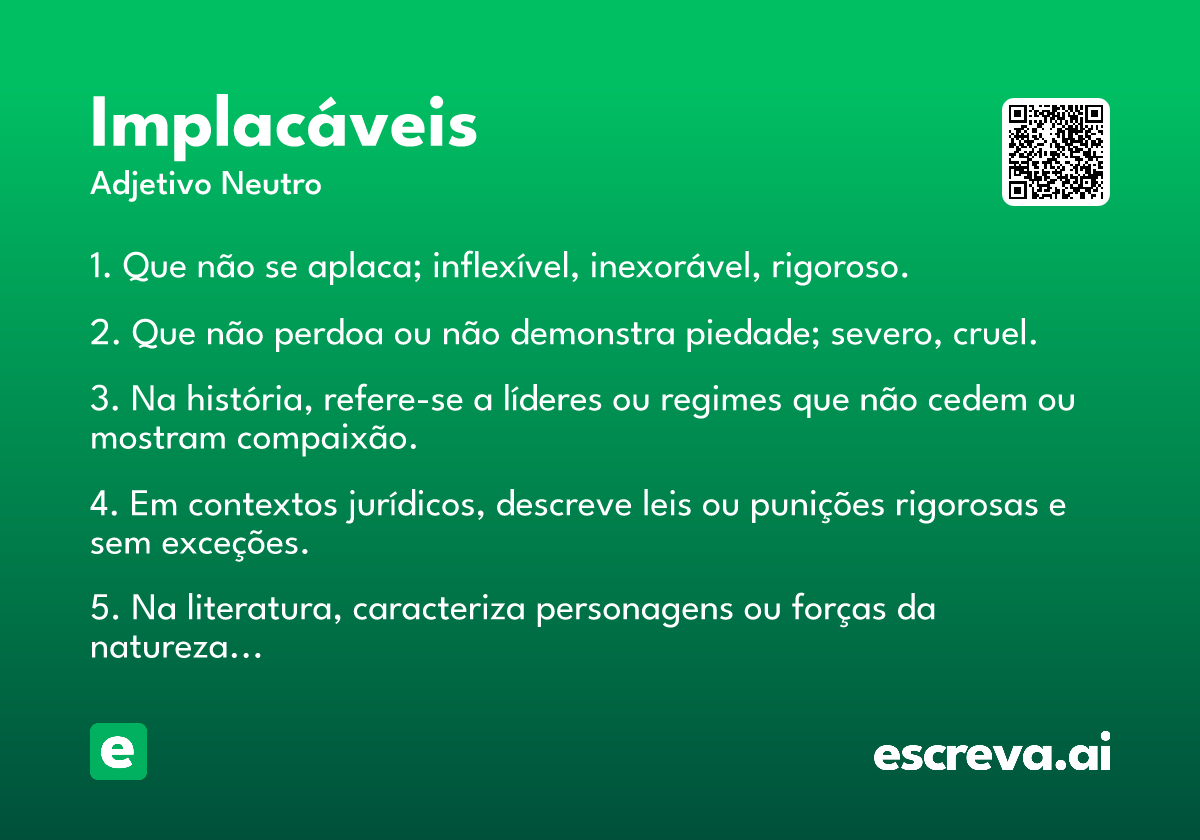 Implacáveis
Adjetivo Neutro

1. Que não se aplaca; inflexível, inexorável, rigoroso.

2. Que não perdoa ou não demonstra piedade; severo, cruel.

3. Na história, refere-se a líderes ou regimes que não cedem ou mostram compaixão.

4. Em contextos jurídicos, descreve leis ou punições rigorosas e sem exceções.

5. Na literatura, caracteriza personagens ou forças da natureza...

e

escreva.ai